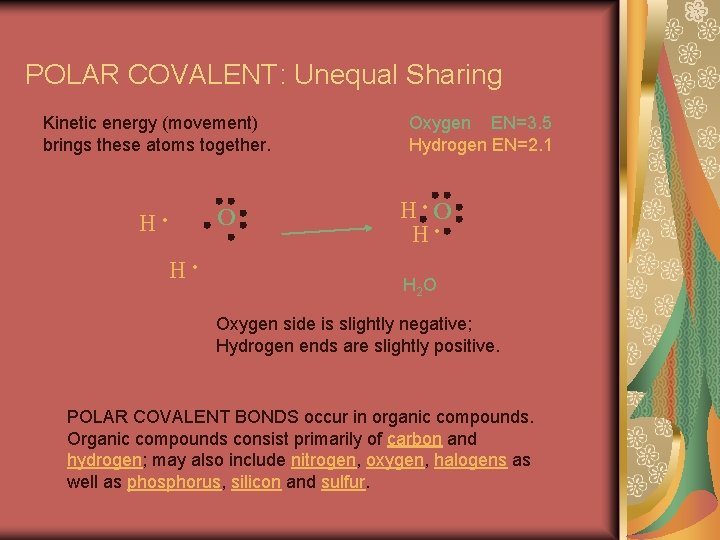 POLAR COVALENT: Unequal Sharing

Kinetic energy (movement) brings these atoms together.

Oxygen EN=3.5
Hydrogen EN=2.1

H
O
H

H O
H

$H_2O$

Oxygen side is slightly negative;
Hydrogen ends are slightly positive.

POLAR COVALENT BONDS occur in organic compounds. Organic compounds consist primarily of carbon and hydrogen; may also include nitrogen, oxygen, halogens as well as phosphorus, silicon and sulfur.